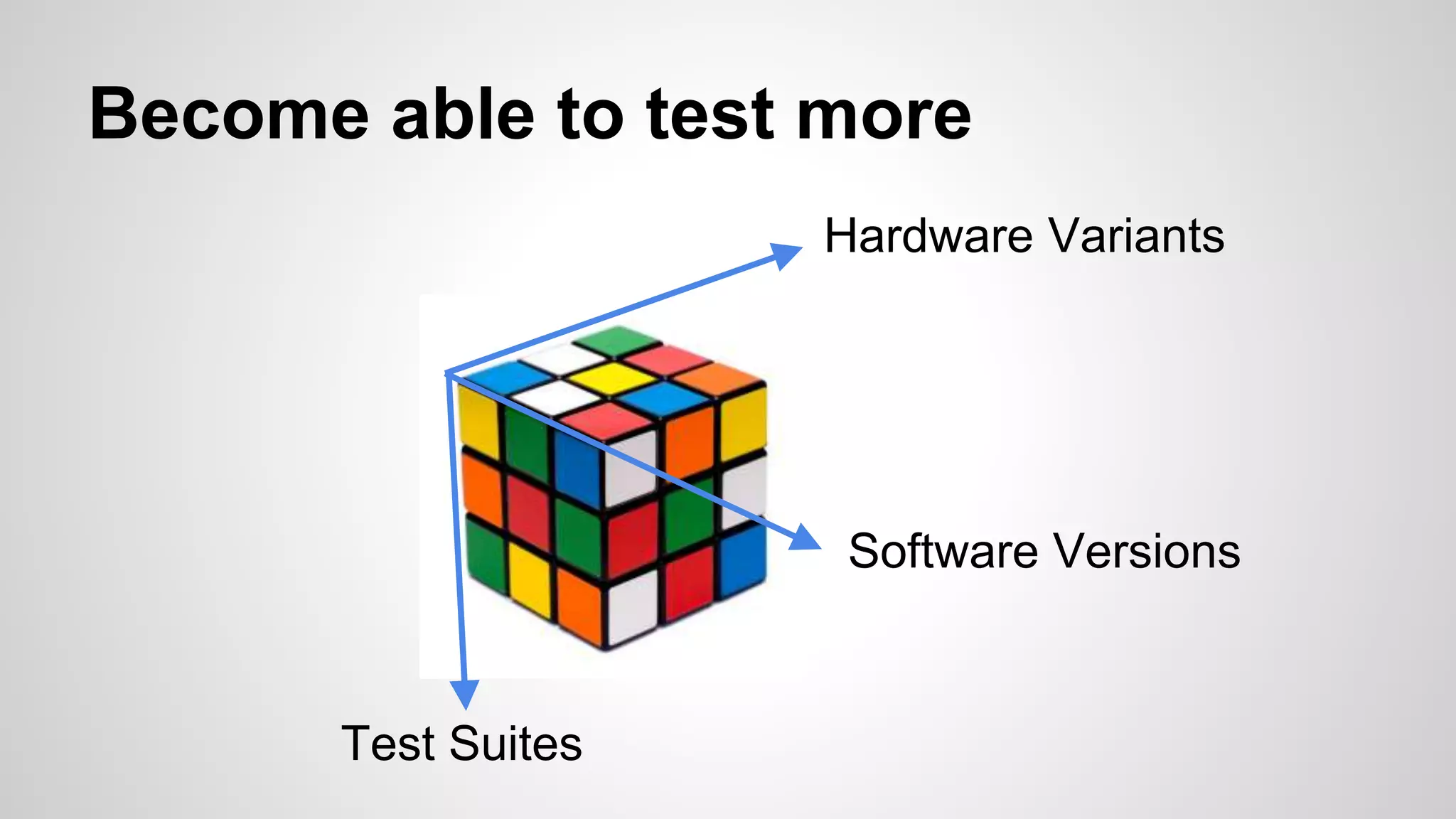 Become able to test more

Hardware Variants

Software Versions

Test Suites